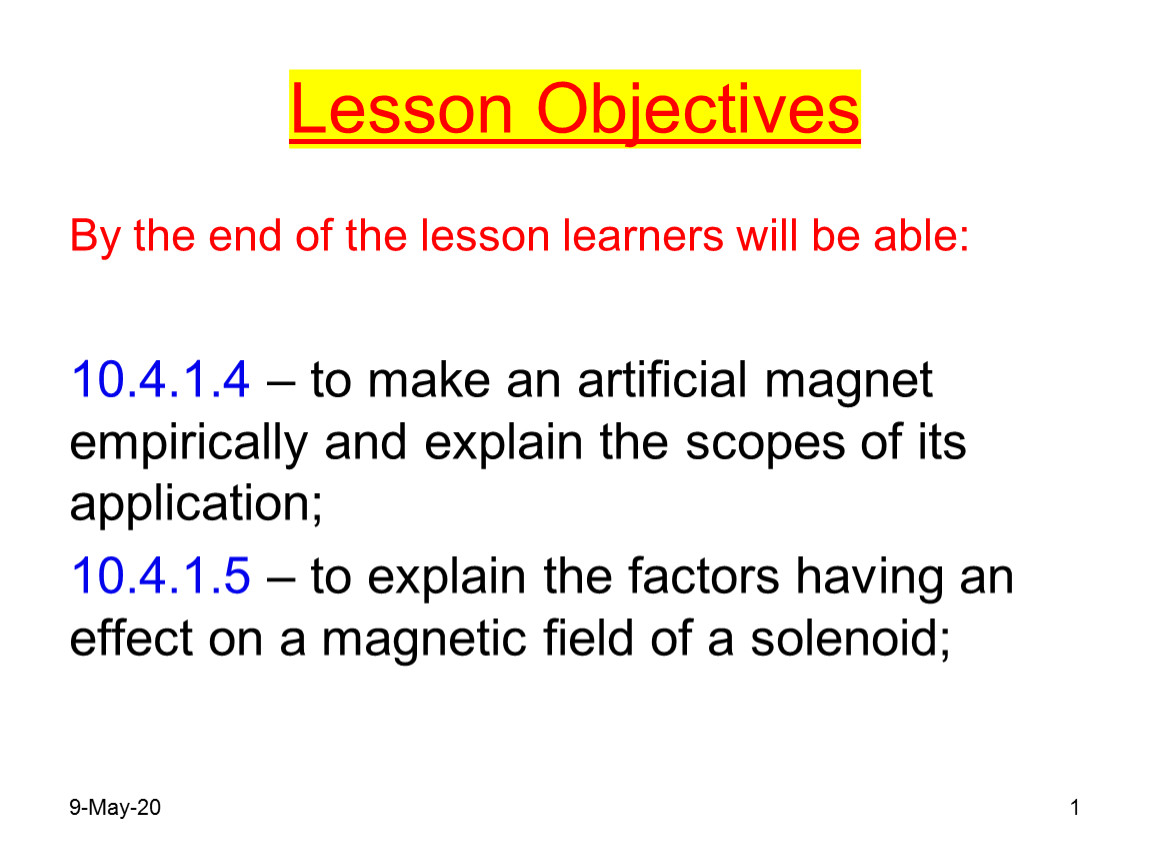 Lesson Objectives

By the end of the lesson learners will be able:

10.4.1.4 – to make an artificial magnet empirically and explain the scopes of its application;

10.4.1.5 – to explain the factors having an effect on a magnetic field of a solenoid;

9-May-20

1